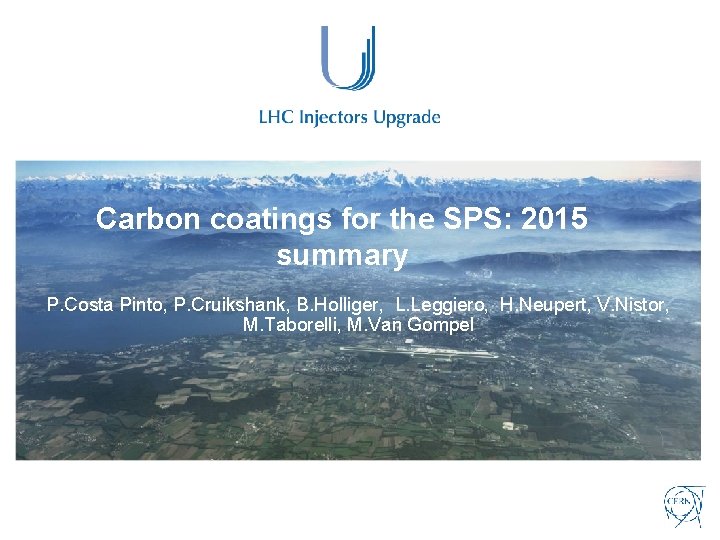 LHC Injectors Upgrade

Carbon coatings for the SPS: 2015 summary

P.Costa Pinto, P.Cruikshank, B.Holliger, L.Leggiero, H.Neupert, V.Nistor, M.Taborelli, M.Van Gompel

CERN